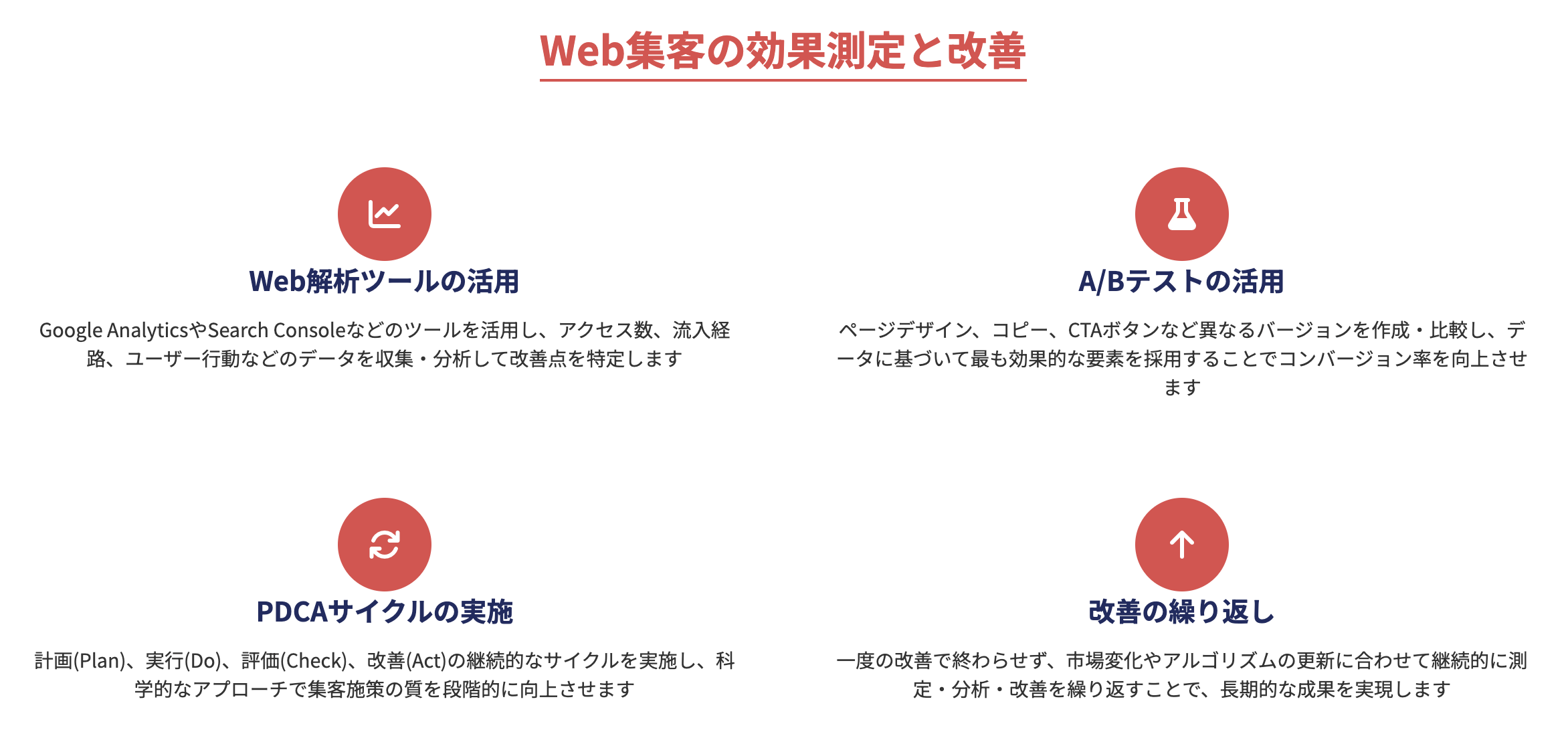 Web集客の効果測定と改善

Web解析ツールの活用

Google AnalyticsやSearch Consoleなどのツールを活用し、アクセス数、流入経路、ユーザー行動などのデータを収集・分析して改善点を特定します

A/Bテストの活用

ページデザイン、コピー、CTAボタンなど異なるバージョンを作成・比較し、データに基づいて最も効果的な要素を採用することでコンバージョン率を向上させます

PDCAサイクルの実施

計画(Plan)、実行(Do)、評価(Check)、改善(Act)の継続的なサイクルを実施し、科学的なアプローチで集客施策の質を段階的に向上させます

改善の繰り返し

一度の改善で終わらせず、市場変化やアルゴリズムの更新に合わせて継続的に測定・分析・改善を繰り返すことで、長期的な成果を実現します